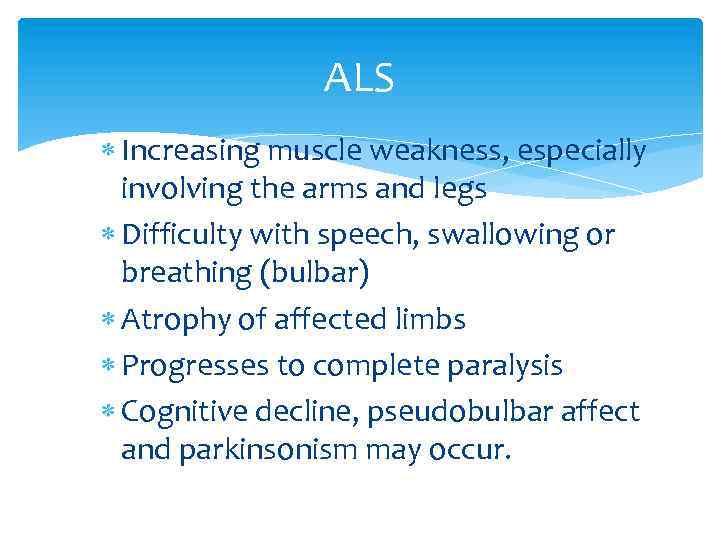 ALS

* Increasing muscle weakness, especially involving the arms and legs
* Difficulty with speech, swallowing or breathing (bulbar)
* Atrophy of affected limbs
* Progresses to complete paralysis
* Cognitive decline, pseudobulbar affect and parkinsonism may occur.